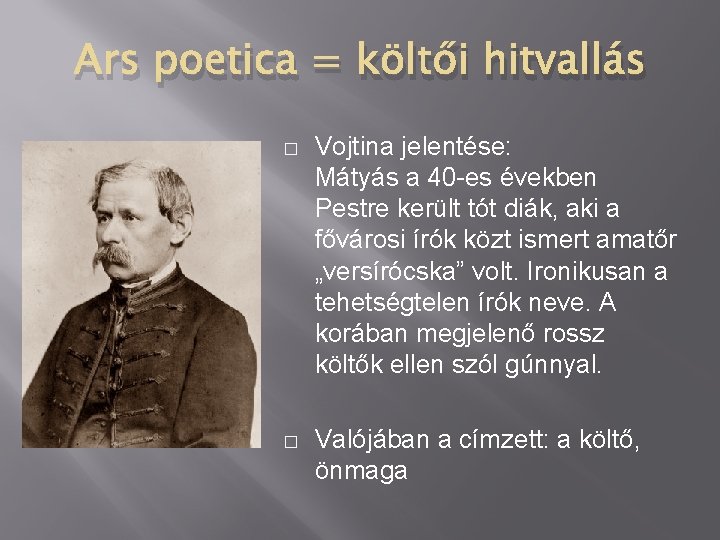 Ars poetica = költői hitvallás

□ Vojtina jelentése:
Mátyás a 40-es években Pestre került tót diák, aki a fővárosi írók közt ismert amatőr „versírócska” volt. Ironikusan a tehetségtelen írók neve. A korában megjelenő rossz költők ellen szól gúnnyal.

□ Valójában a címzett: a költő, önmaga